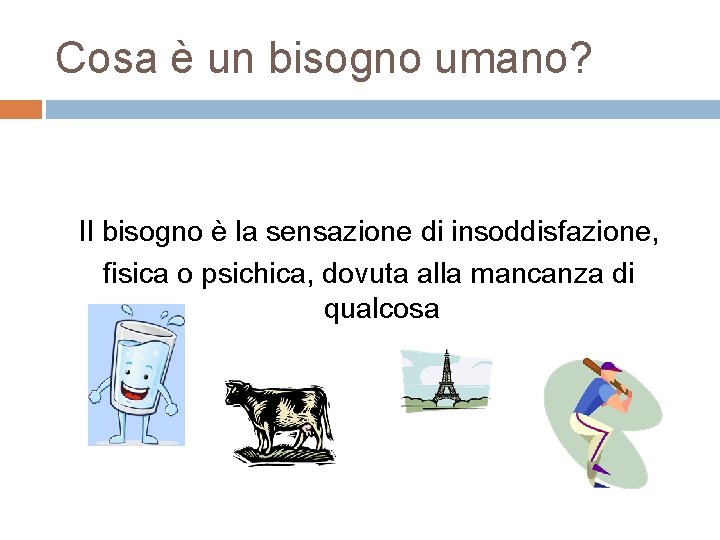 Cosa è un bisogno umano?

Il bisogno è la sensazione di insoddisfazione, fisica o psichica, dovuta alla mancanza di qualcosa